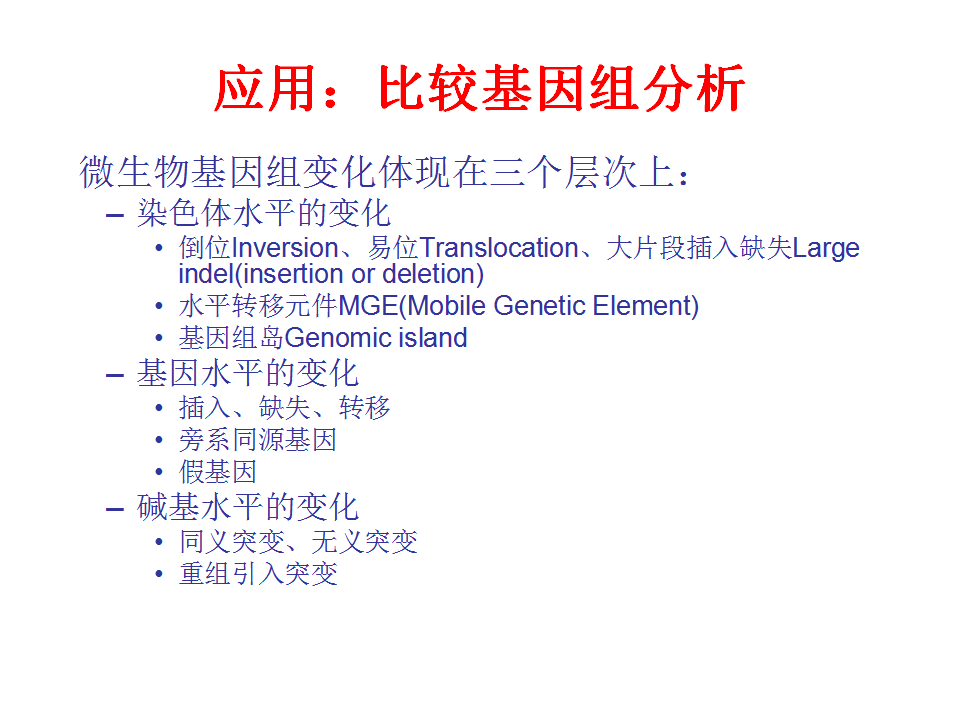 应用：比较基因组分析

微生物基因组变化体现在三个层次上：

– 染色体水平的变化
  • 倒位Inversion、易位Translocation、大片段插入缺失Large indel(insertion or deletion)
  • 水平转移元件MGE(Mobile Genetic Element)
  • 基因组岛Genomic island
– 基因水平的变化
  • 插入、缺失、转移
  • 旁系同源基因
  • 假基因
– 碱基水平的变化
  • 同义突变、无义突变
  • 重组引入突变